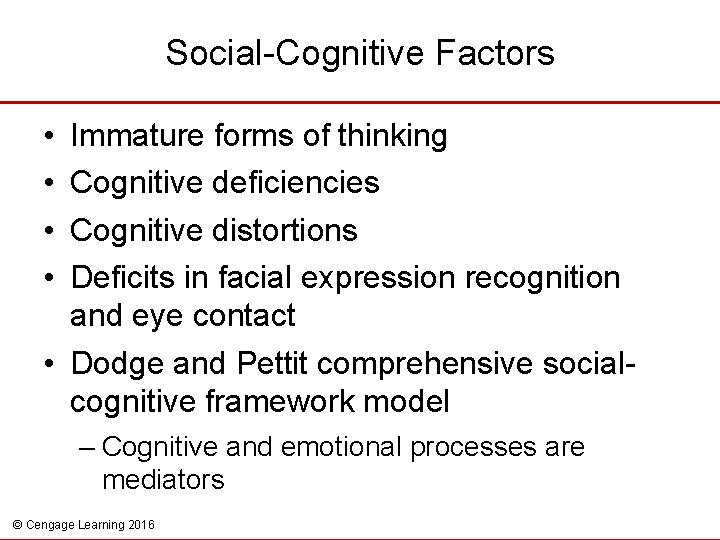 Social-Cognitive Factors

• Immature forms of thinking
• Cognitive deficiencies
• Cognitive distortions
• Deficits in facial expression recognition and eye contact
• Dodge and Pettit comprehensive social-cognitive framework model
– Cognitive and emotional processes are mediators

© Cengage Learning 2016